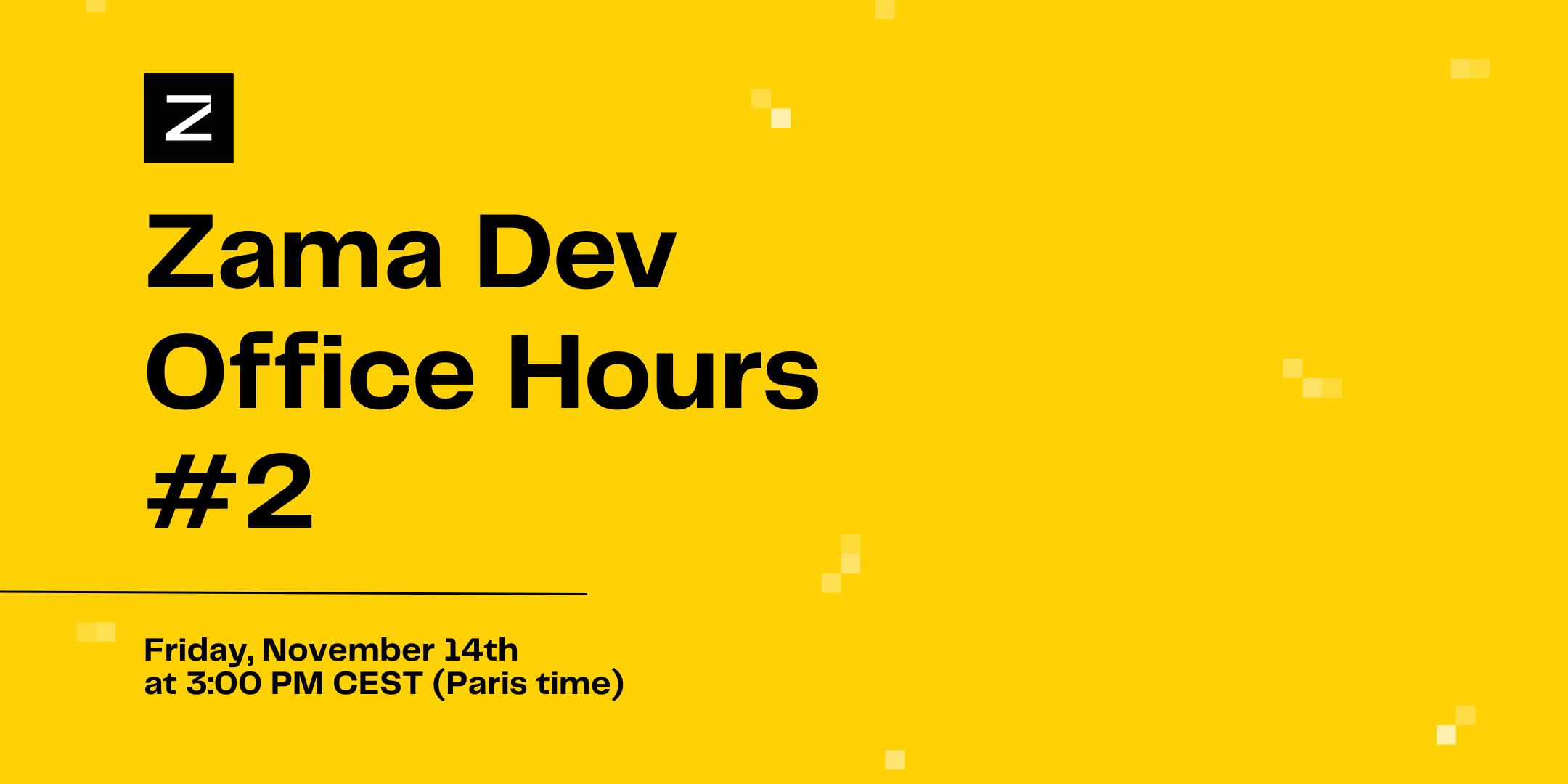 Z

Zama Dev Office Hours #2

Friday, November 14th
at 3:00 PM CEST (Paris time)